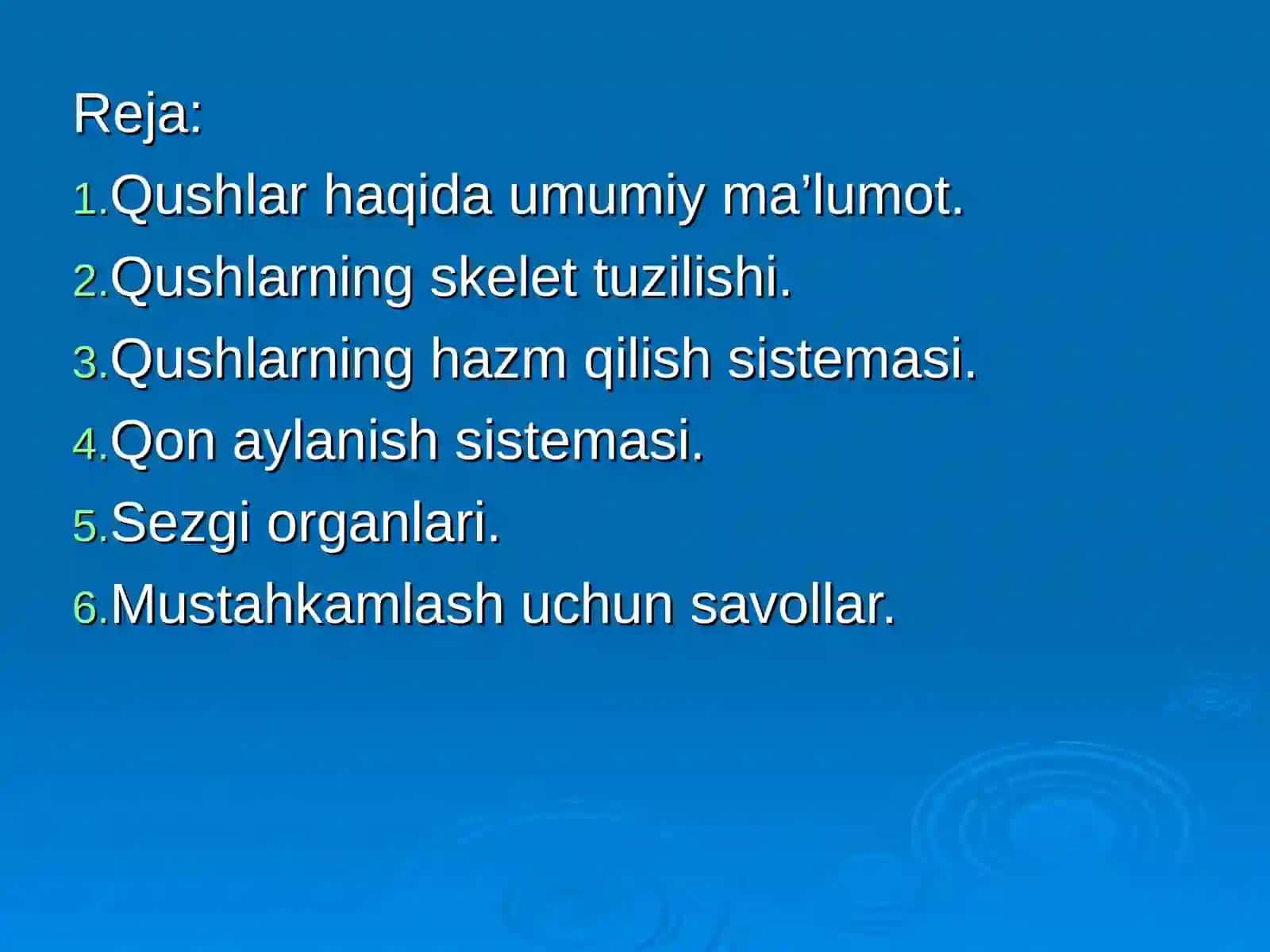 Reja:
1.Qushlar haqida umumiy ma’lumot.
2.Qushlarning skelet tuzilishi.
3.Qushlarning hazm qilish sistemasi.
4.Qon aylanish sistemasi.
5.Sezgi organlari.
6.Mustahkamlash uchun savollar.